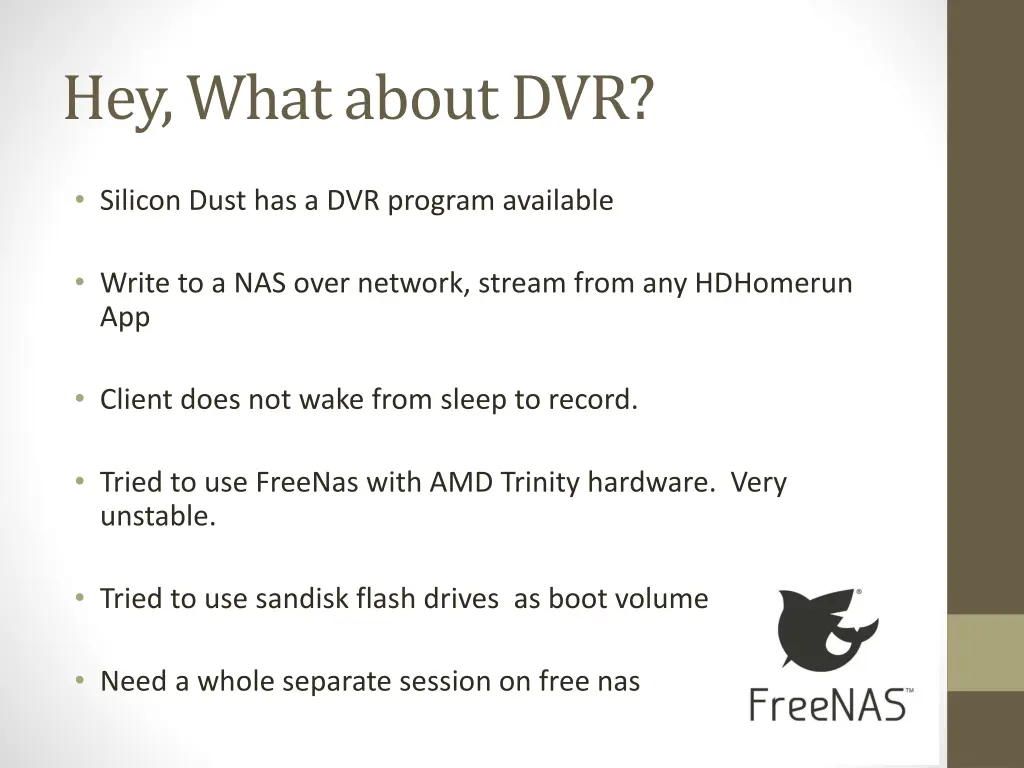 Hey, What about DVR?

• Silicon Dust has a DVR program available

• Write to a NAS over network, stream from any HDHomerun App

• Client does not wake from sleep to record.

• Tried to use FreeNas with AMD Trinity hardware. Very unstable.

• Tried to use sandisk flash drives as boot volume

• Need a whole separate session on free nas

FreeNAS™